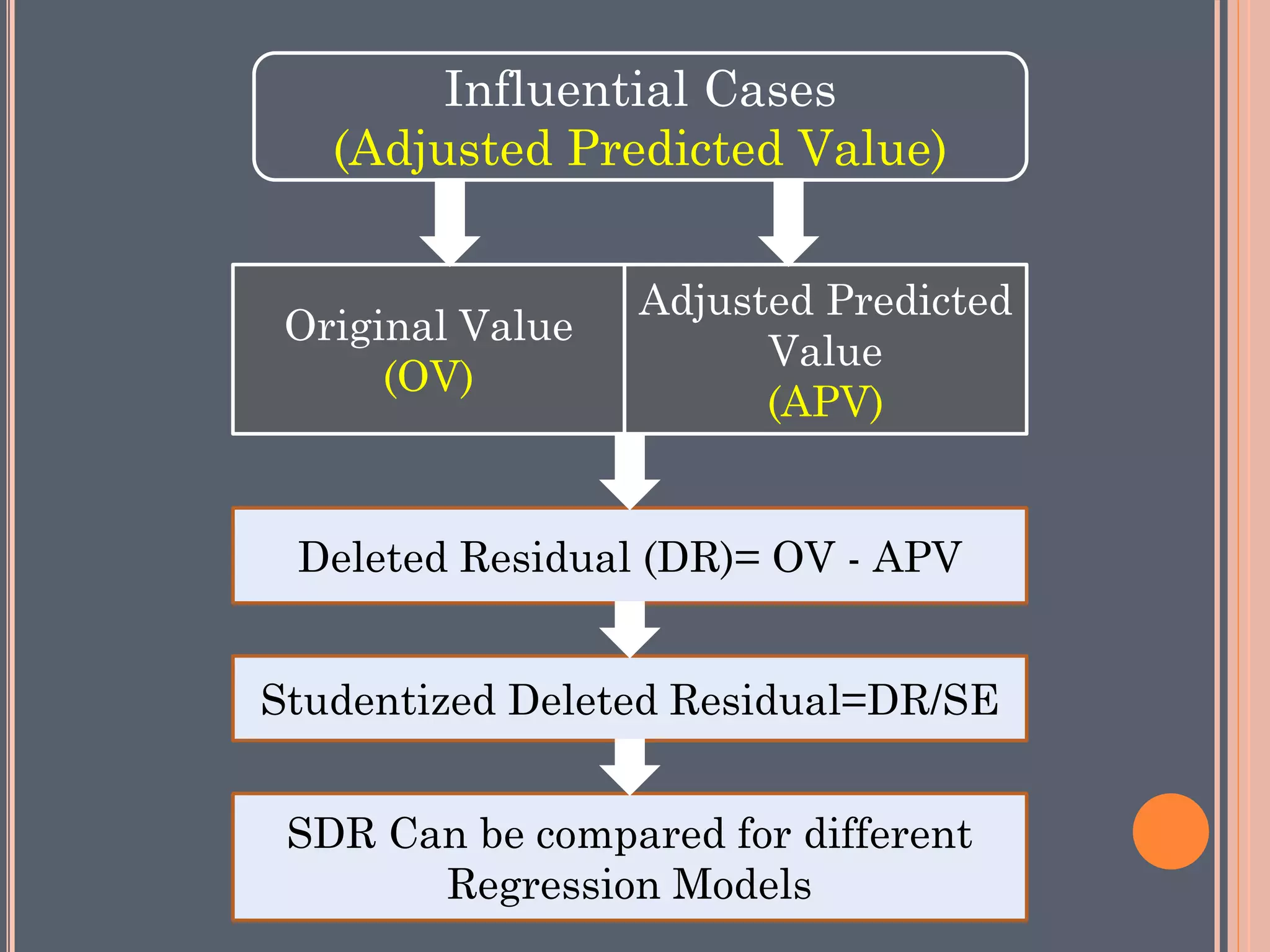 Influential Cases
(Adjusted Predicted Value)

Original Value
(OV)

Adjusted Predicted Value
(APV)

Deleted Residual (DR)= OV - APV

Studentized Deleted Residual=DR/SE

SDR Can be compared for different Regression Models